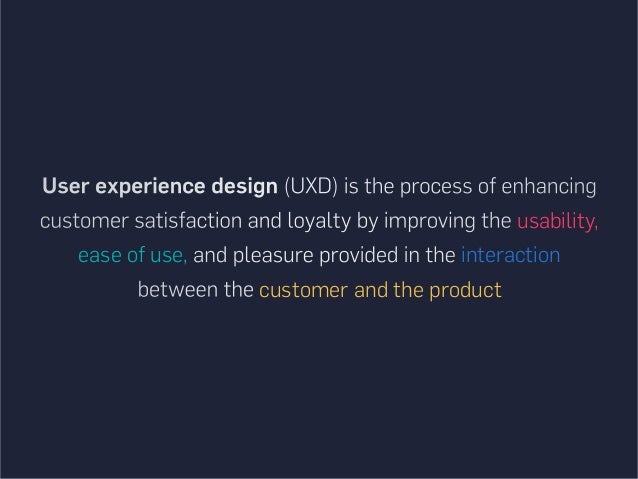 User experience design (UXD) is the process of enhancing customer satisfaction and loyalty by improving the usability, ease of use, and pleasure provided in the interaction between the customer and the product